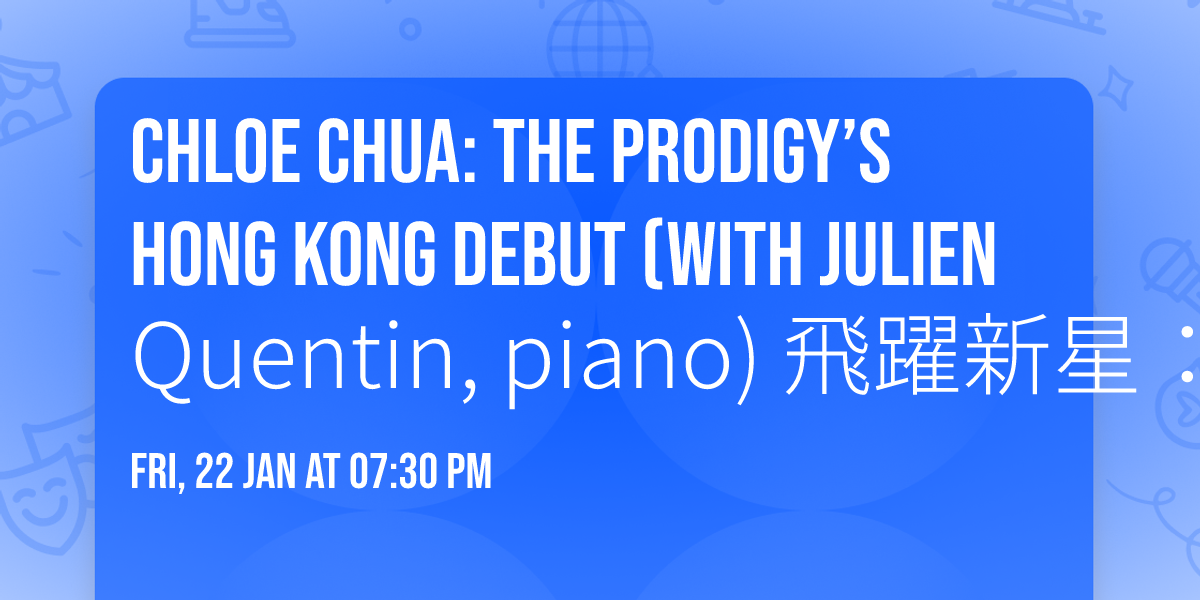 CHLOE CHUA: THE PRODIGY'S HONG KONG DEBUT (WITH JULIEN Quentin, piano) 飛躍新星：

FRI, 22 JAN AT 07:30 PM